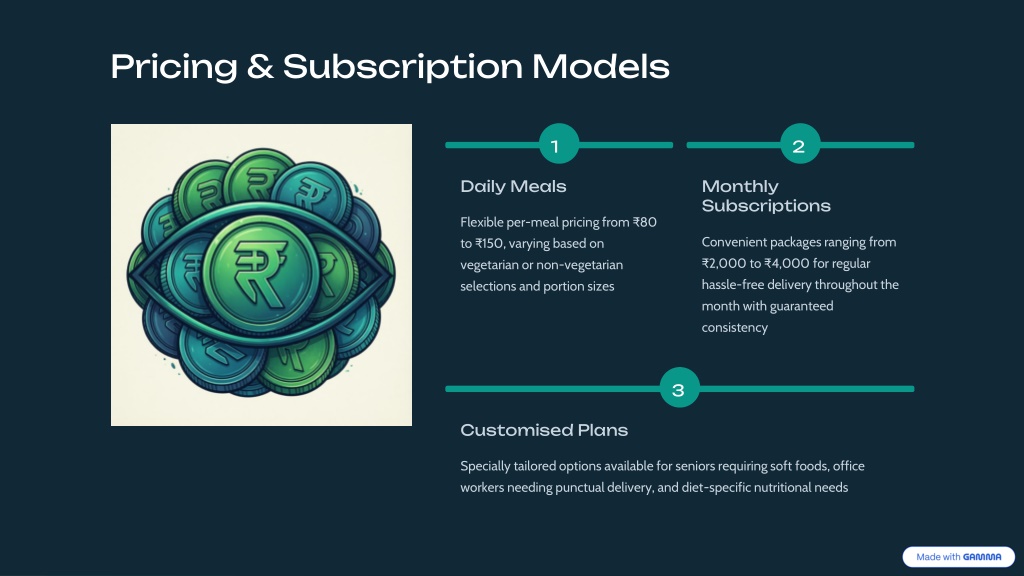 Pricing & Subscription Models

1

Daily Meals

Flexible per-meal pricing from ₹80 to ₹150, varying based on vegetarian or non-vegetarian selections and portion sizes

2

Monthly Subscriptions

Convenient packages ranging from ₹2,000 to ₹4,000 for regular hassle-free delivery throughout the month with guaranteed consistency

3

Customised Plans

Specially tailored options available for seniors requiring soft foods, office workers needing punctual delivery, and diet-specific nutritional needs

Made with GAMMA